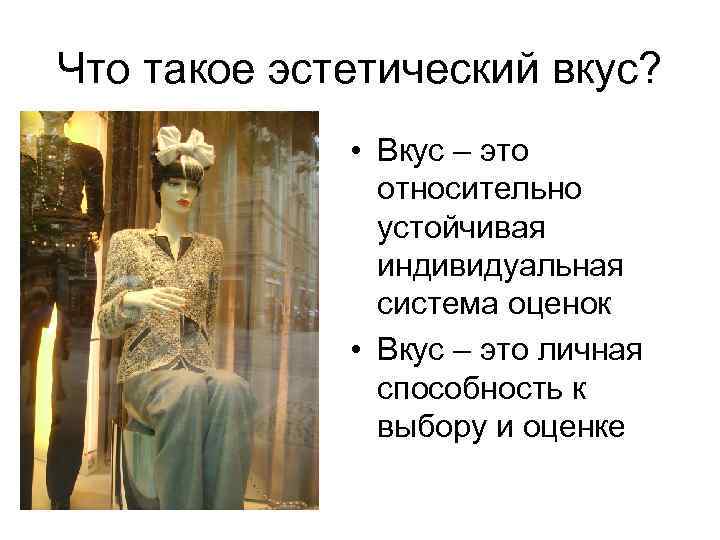 Что такое эстетический вкус?

• Вкус – это относительно устойчивая индивидуальная система оценок

• Вкус – это личная способность к выбору и оценке